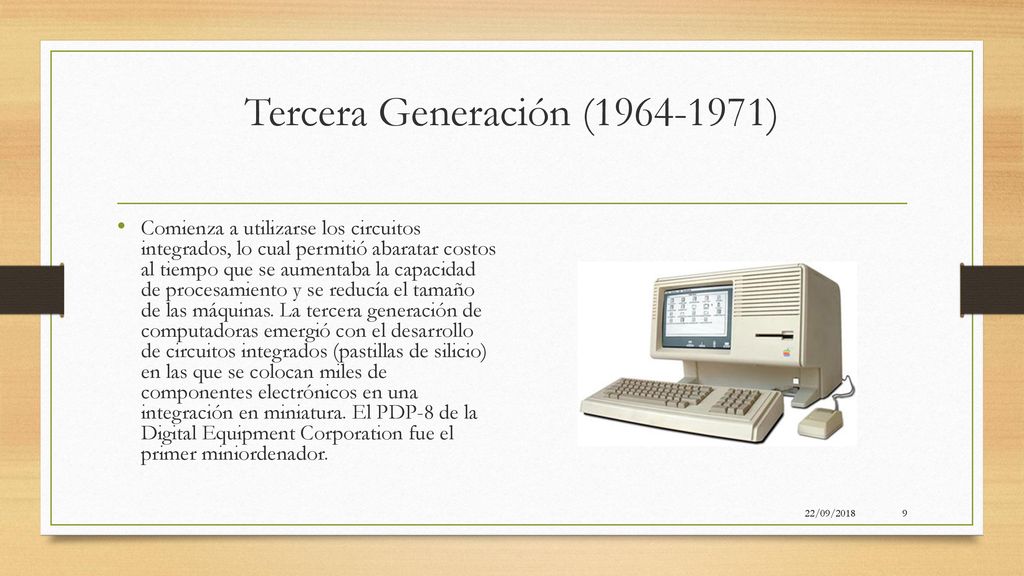 Tercera Generación (1964-1971)

• Comienza a utilizarse los circuitos integrados, lo cual permitió abaratar costos al tiempo que se aumentaba la capacidad de procesamiento y se reducía el tamaño de las máquinas. La tercera generación de computadoras emergió con el desarrollo de circuitos integrados (pastillas de silicio) en las que se colocan miles de componentes electrónicos en una integración en miniatura. El PDP-8 de la Digital Equipment Corporation fue el primer miniordenador.

22/09/2018 9